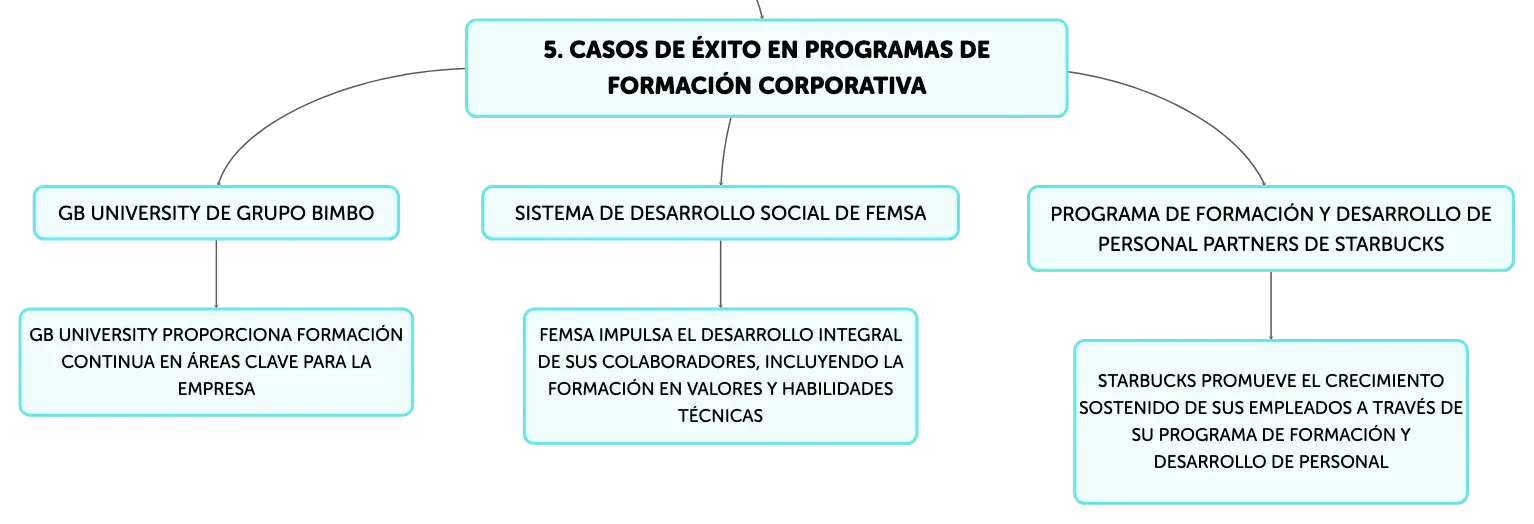 5. CASOS DE ÉXITO EN PROGRAMAS DE FORMACIÓN CORPORATIVA

GB UNIVERSITY DE GRUPO BIMBO

GB UNIVERSITY PROPORCIONA FORMACIÓN CONTINUA EN ÁREAS CLAVE PARA LA EMPRESA

SISTEMA DE DESARROLLO SOCIAL DE FEMSA

FEMSA IMPULSA EL DESARROLLO INTEGRAL DE SUS COLABORADORES, INCLUYENDO LA FORMACIÓN EN VALORES Y HABILIDADES TÉCNICAS

PROGRAMA DE FORMACIÓN Y DESARROLLO DE PERSONAL PARTNERS DE STARBUCKS

STARBUCKS PROMUEVE EL CRECIMIENTO SOSTENIDO DE SUS EMPLEADOS A TRAVÉS DE SU PROGRAMA DE FORMACIÓN Y DESARROLLO DE PERSONAL